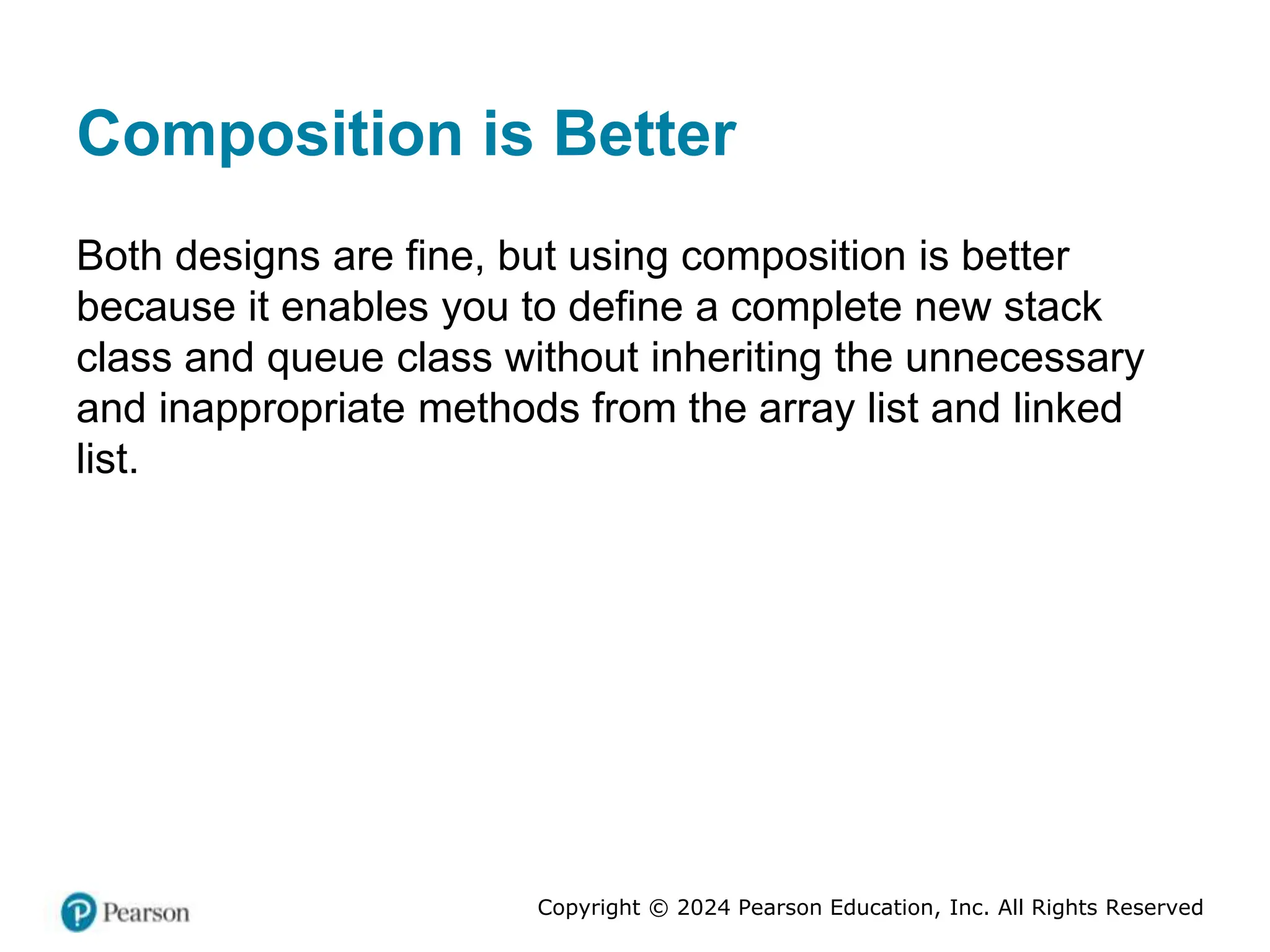 Composition is Better

Both designs are fine, but using composition is better because it enables you to define a complete new stack class and queue class without inheriting the unnecessary and inappropriate methods from the array list and linked list.

Pearson

Copyright © 2024 Pearson Education, Inc. All Rights Reserved